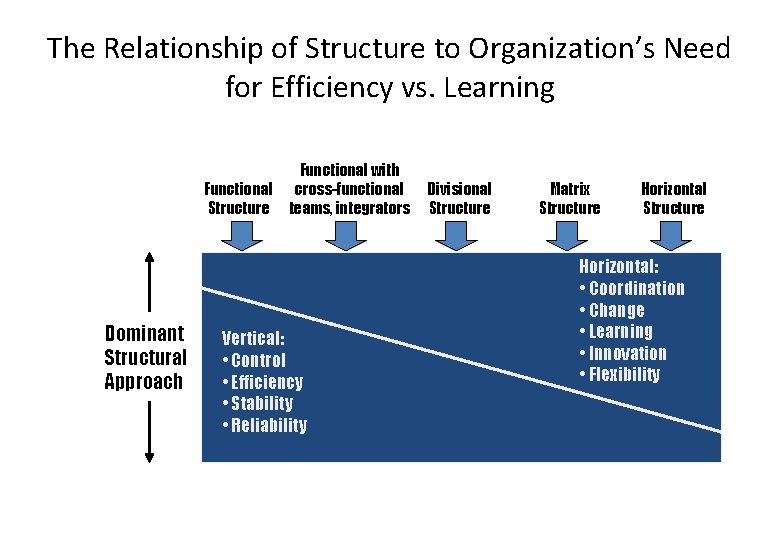 The Relationship of Structure to Organization's Need for Efficiency vs. Learning

Functional Structure

Functional with cross-functional teams, integrators

Divisional Structure

Matrix Structure

Horizontal Structure

Dominant Structural Approach

Vertical:
• Control
• Efficiency
• Stability
• Reliability

Horizontal:
• Coordination
• Change
• Learning
• Innovation
• Flexibility